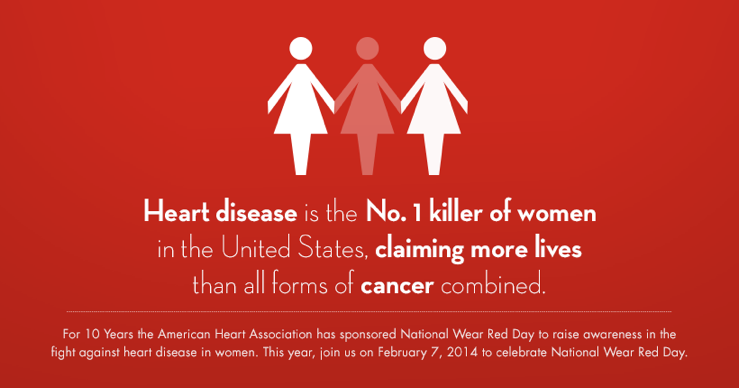 Heart disease is the No. 1 killer of women in the United States, claiming more lives than all forms of cancer combined.

For 10 Years the American Heart Association has sponsored National Wear Red Day to raise awareness in the fight against heart disease in women. This year, join us on February 7, 2014 to celebrate National Wear Red Day.